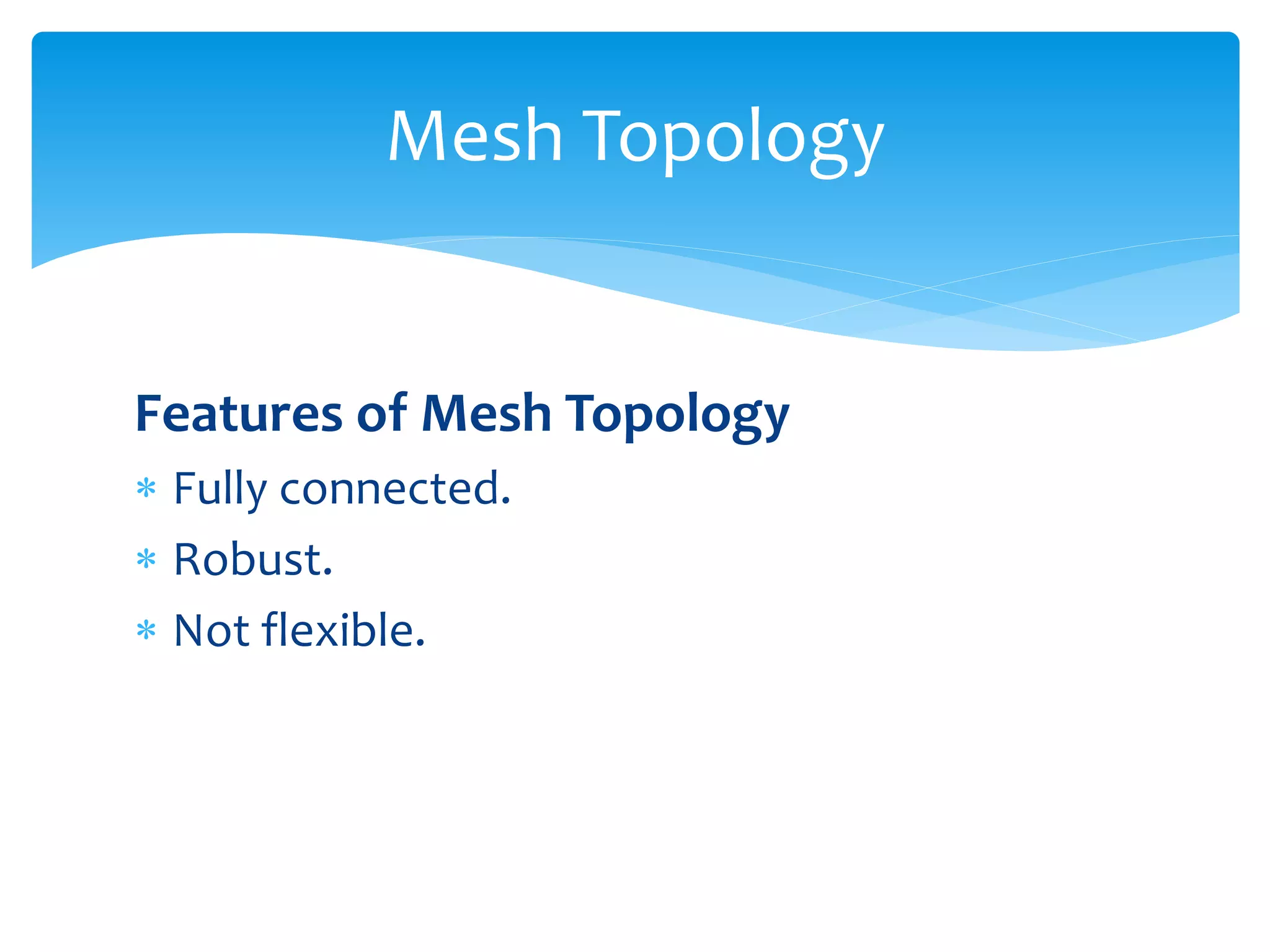 Mesh Topology

Features of Mesh Topology

* Fully connected.
* Robust.
* Not flexible.